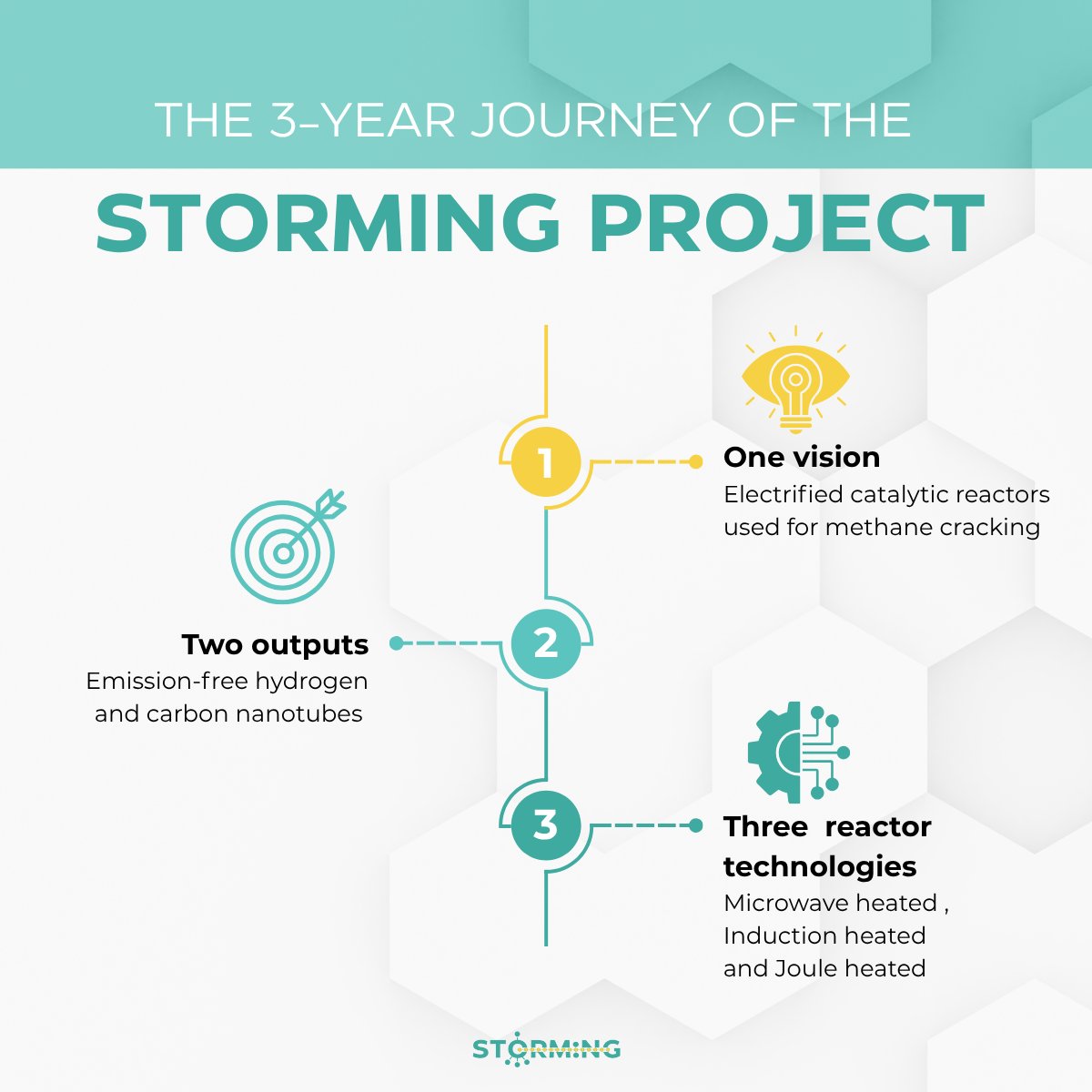 THE 3-YEAR JOURNEY OF THE

STORMING PROJECT

1

One vision
Electrified catalytic reactors used for methane cracking

2

Two outputs
Emission-free hydrogen and carbon nanotubes

3

Three reactor technologies
Microwave heated , Induction heated and Joule heated

STORMING